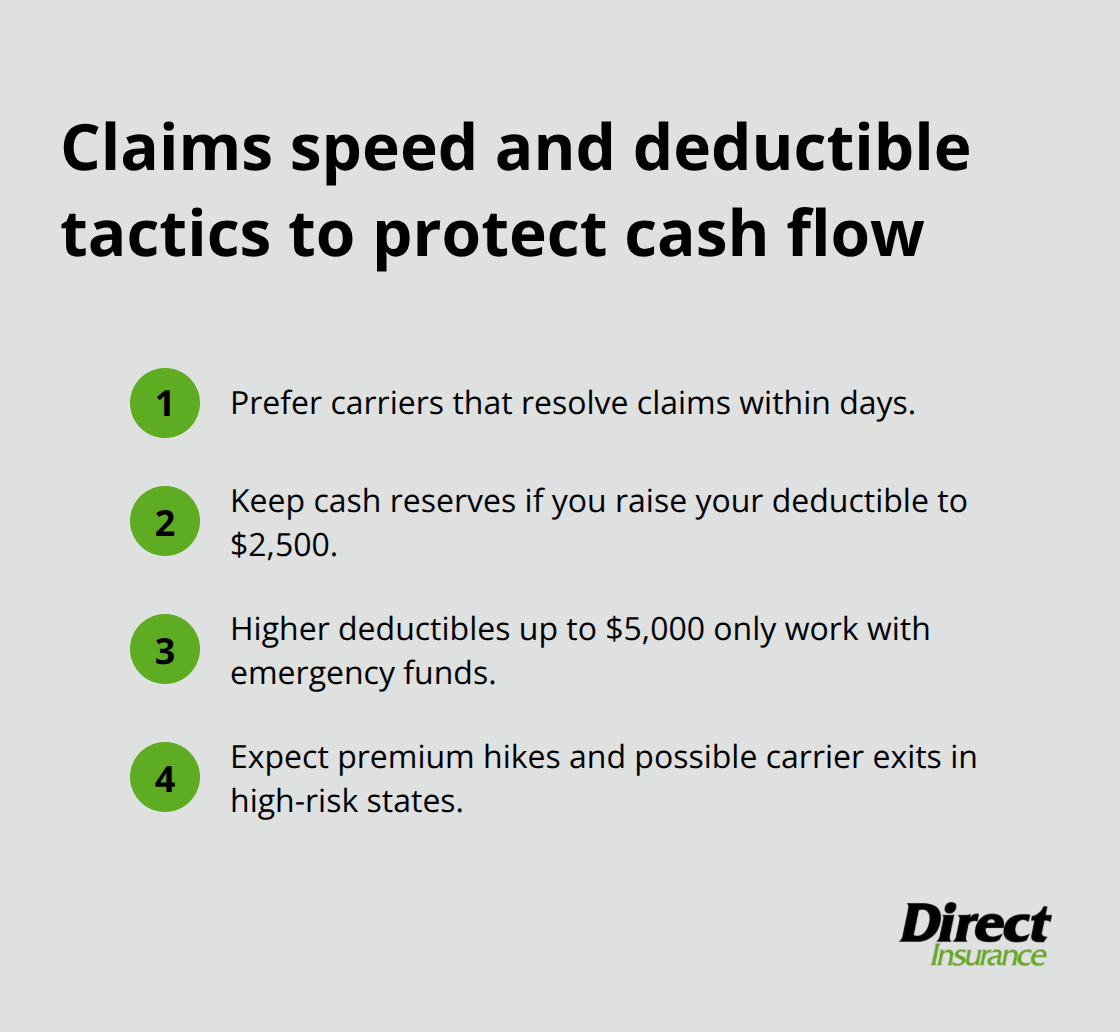 Claims speed and deductible tactics to protect cash flow

1 Prefer carriers that resolve claims within days.

2 Keep cash reserves if you raise your deductible to \$2,500.

3 Higher deductibles up to \$5,000 only work with emergency funds.

4 Expect premium hikes and possible carrier exits in high-risk states.

Direct Insurance